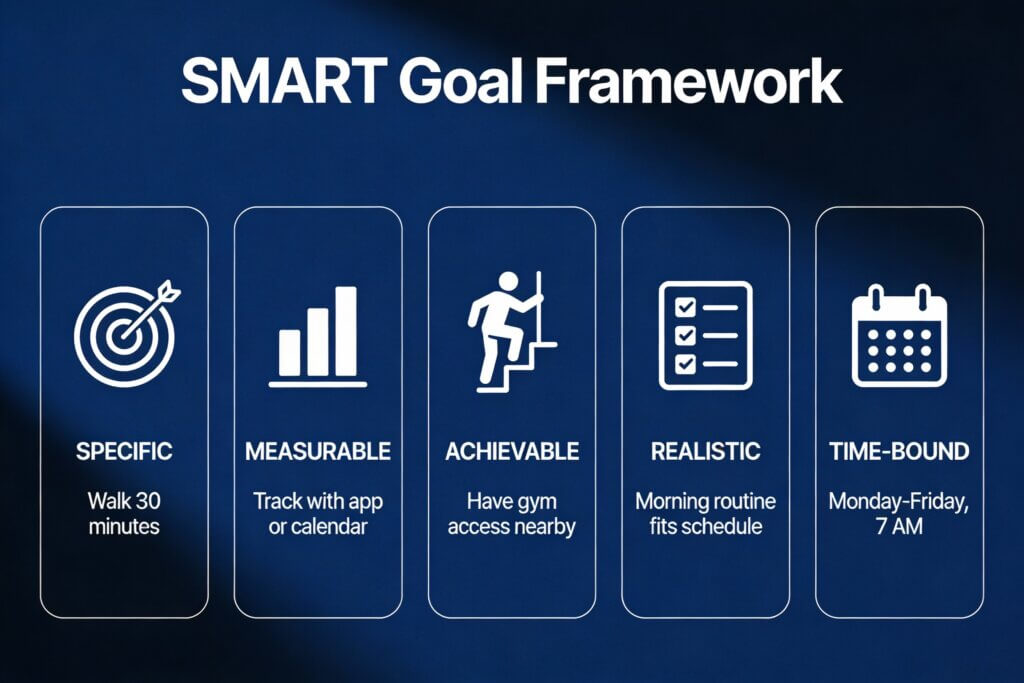 SMART Goal Framework

SPECIFIC
Walk 30 minutes

MEASURABLE
Track with app or calendar

ACHIEVABLE
Have gym access nearby

REALISTIC
Morning routine fits schedule

TIME-BOUND
Monday-Friday, 7 AM